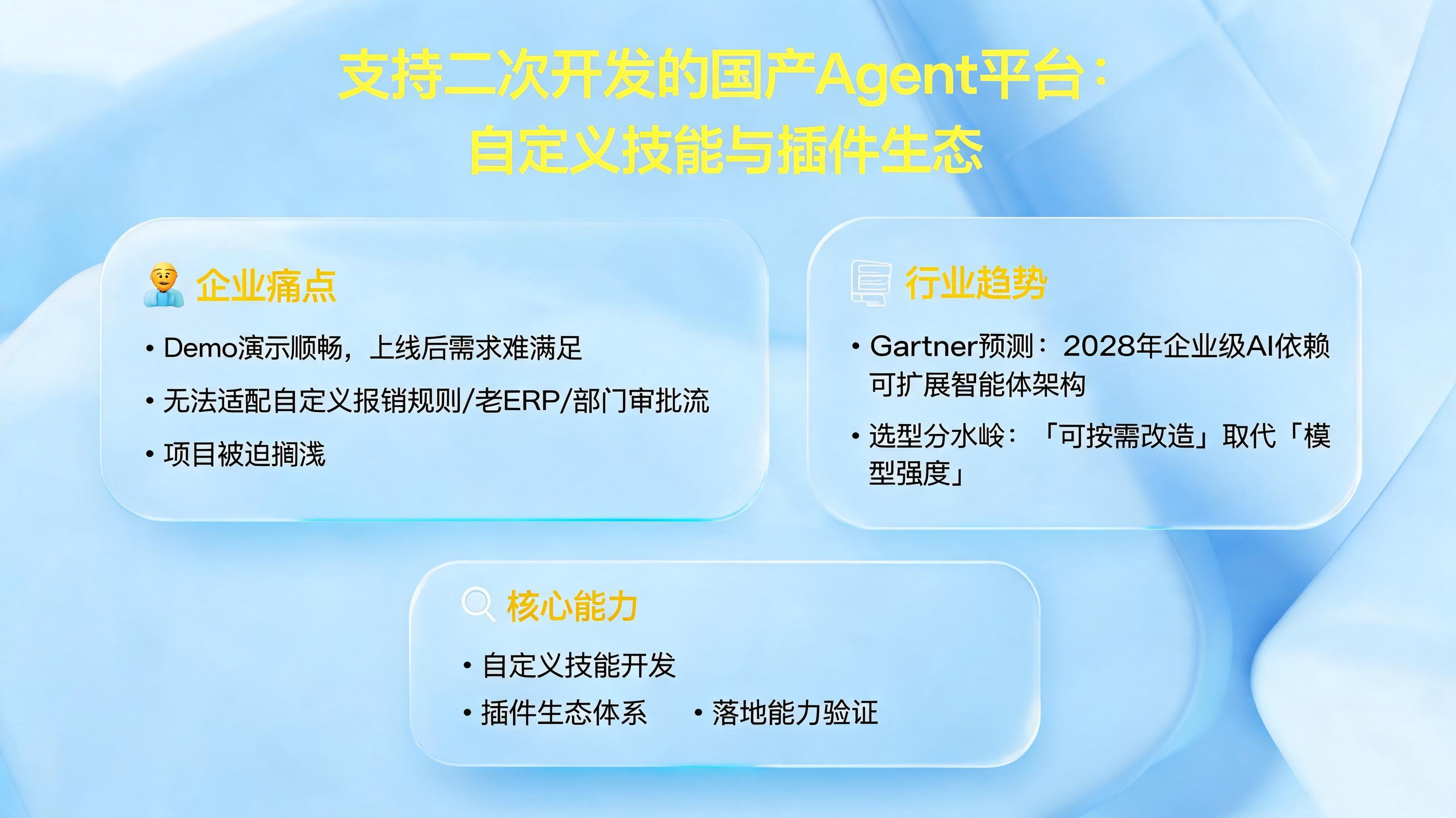 支持二次开发的国产Agent平台：
自定义技能与插件生态

企业痛点

• Demo演示顺畅，上线后需求难满足
• 无法适配自定义报销规则/老ERP/部门审批流
• 项目被迫搁浅

行业趋势

• Gartner预测：2028年企业级AI依赖可扩展智能体架构
• 选型分水岭：「可按需改造」取代「模型强度」

核心能力

• 自定义技能开发
• 插件生态体系
• 落地能力验证